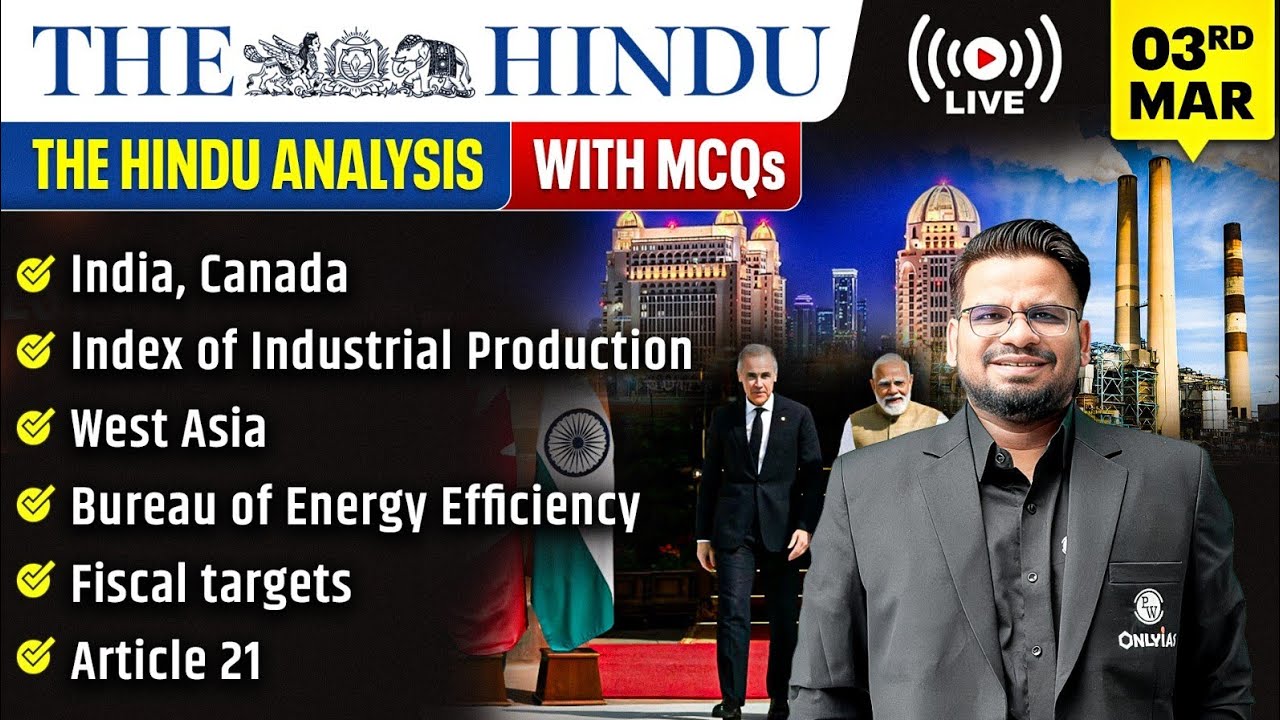 THE HINDU

LIVE

03RD MAR

THE HINDU ANALYSIS WITH MCQs

India, Canada

Index of Industrial Production

West Asia

Bureau of Energy Efficiency

Fiscal targets

Article 21

PW

ONLYIAS